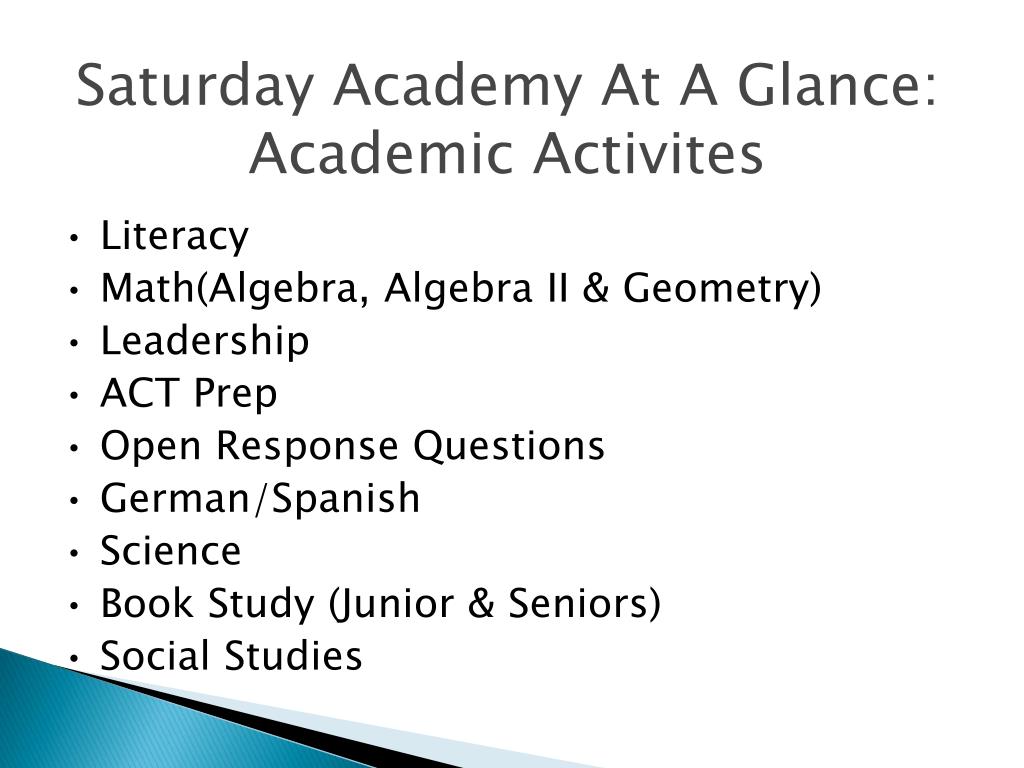 Saturday Academy At A Glance: Academic Activites

• Literacy
• Math(Algebra, Algebra II & Geometry)
• Leadership
• ACT Prep
• Open Response Questions
• German/Spanish
• Science
• Book Study (Junior & Seniors)
• Social Studies